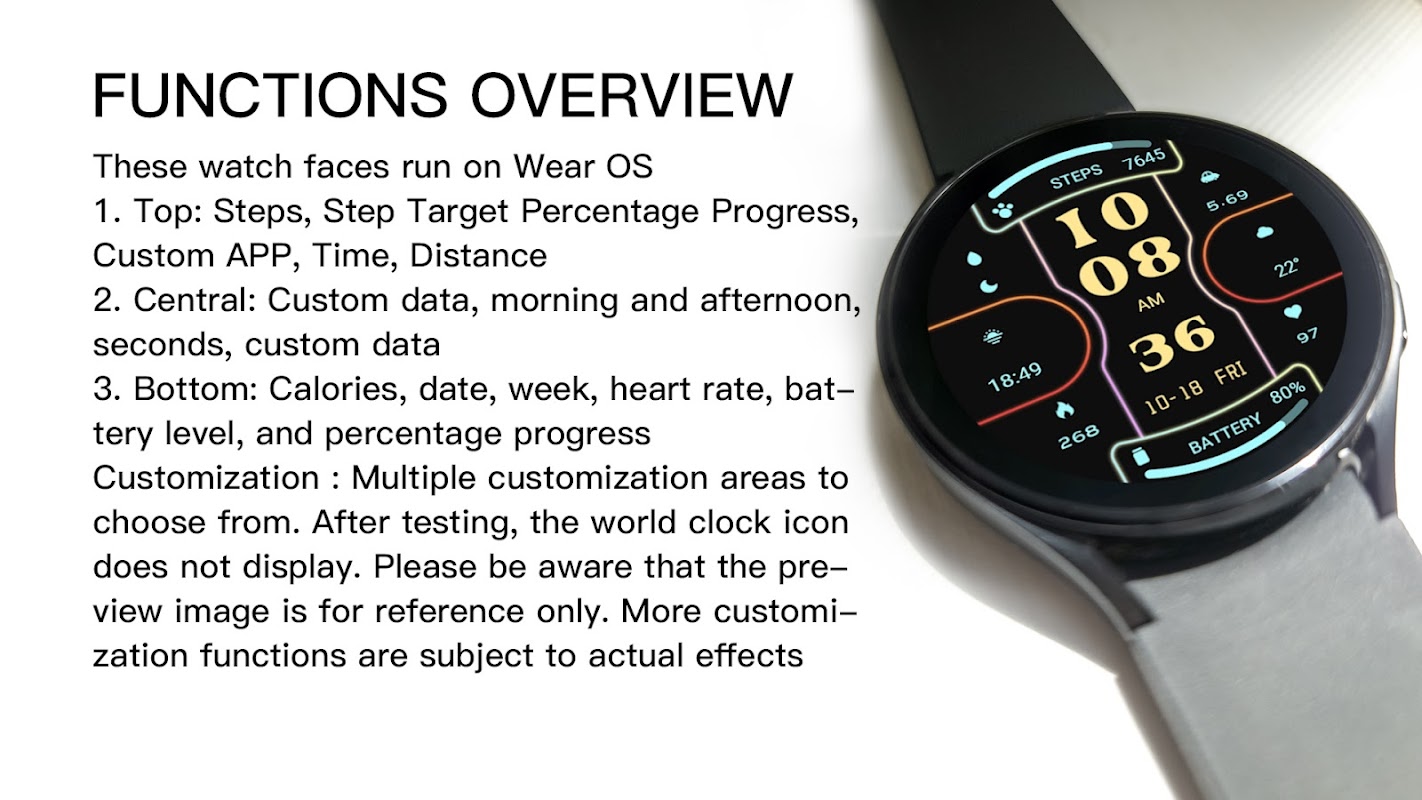 FUNCTIONS OVERVIEW

These watch faces run on Wear OS
1. Top: Steps, Step Target Percentage Progress, Custom APP, Time, Distance
2. Central: Custom data, morning and afternoon, seconds, custom data
3. Bottom: Calories, date, week, heart rate, battery level, and percentage progress
Customization : Multiple customization areas to choose from. After testing, the world clock icon does not display. Please be aware that the preview image is for reference only. More customization functions are subject to actual effects

STEPS 7645
5.69
10
08
AM
36
22°
97
18:49
268
10-18 FRI
BATTERY 80%